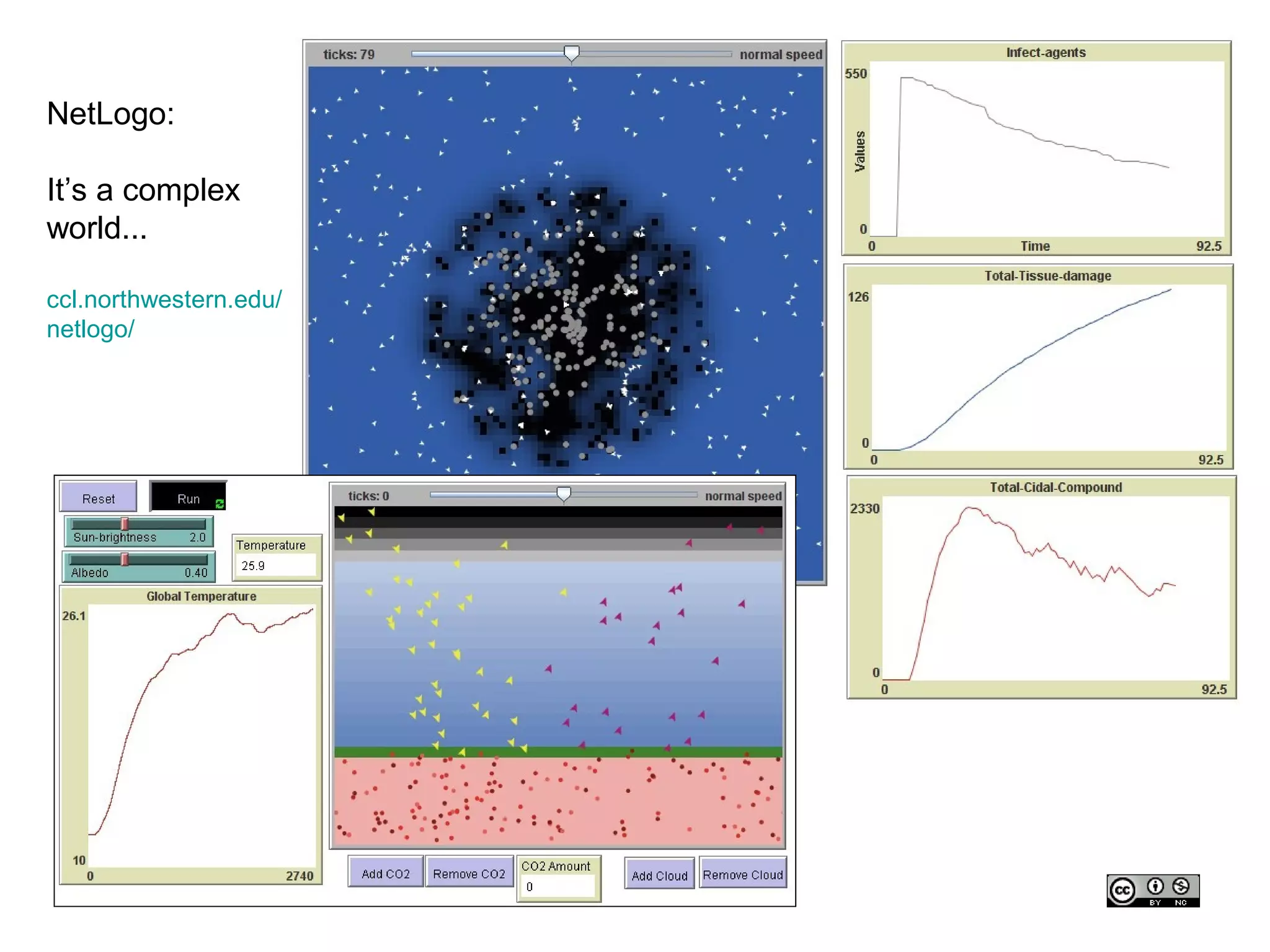 NetLogo:

It's a complex world...

ccl.northwestern.edu/netlogo/

ticks: 79
normal speed

Infect-agents
550
Values
0
0
Time
92.5

Total-Tissue-damage
126
0
0
92.5

Total-Cidal-Compound
2330
0
0
92.5

Reset
Run
Sun-brightness 2.0
Albedo 0.40
Temperature
25.9

Global Temperature
26.1
10
0
2740

ticks: 0
normal speed

Add CO2
Remove CO2
CO2 Amount
0
Add Cloud
Remove Cloud

cc BY NC